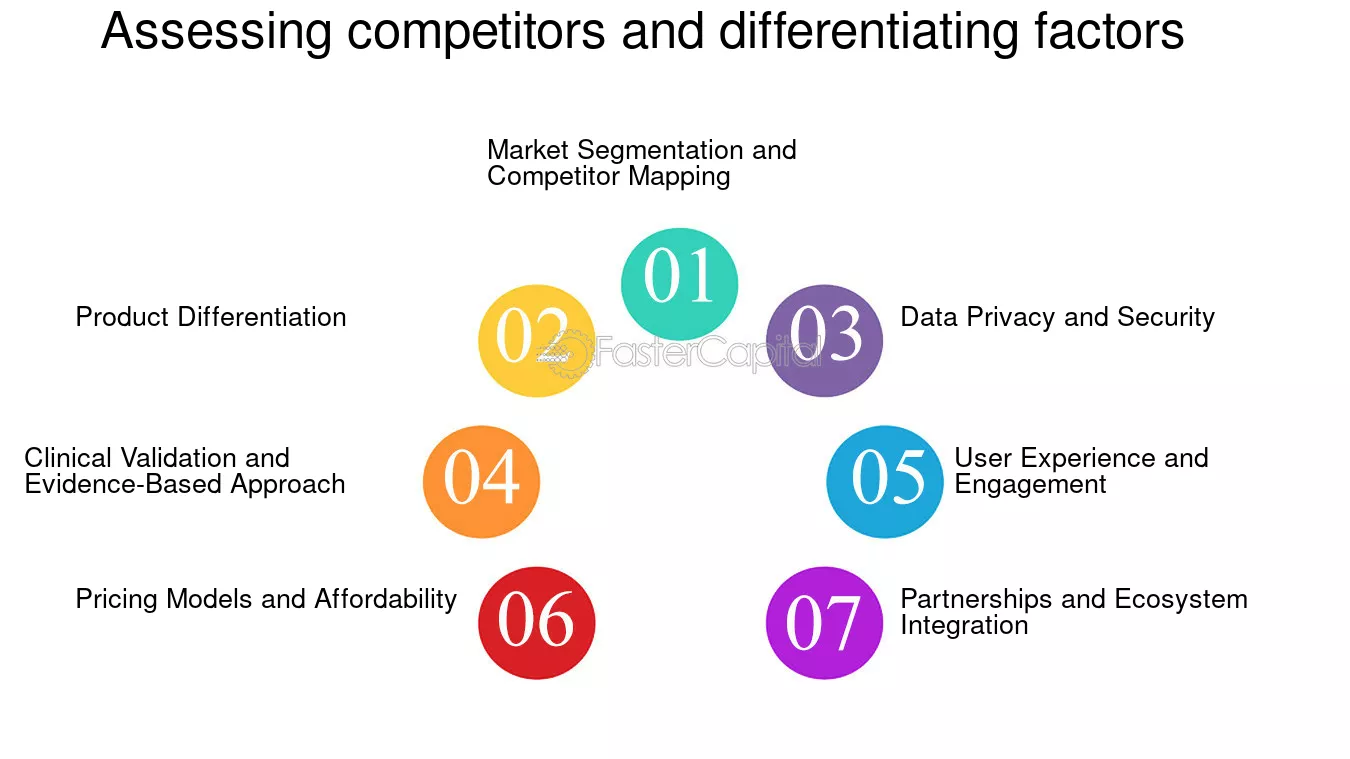 Assessing competitors and differentiating factors

Market Segmentation and Competitor Mapping

01

Product Differentiation

02

FasterCapital

03

Data Privacy and Security

Clinical Validation and Evidence-Based Approach

04

05

User Experience and Engagement

Pricing Models and Affordability

06

07

Partnerships and Ecosystem Integration